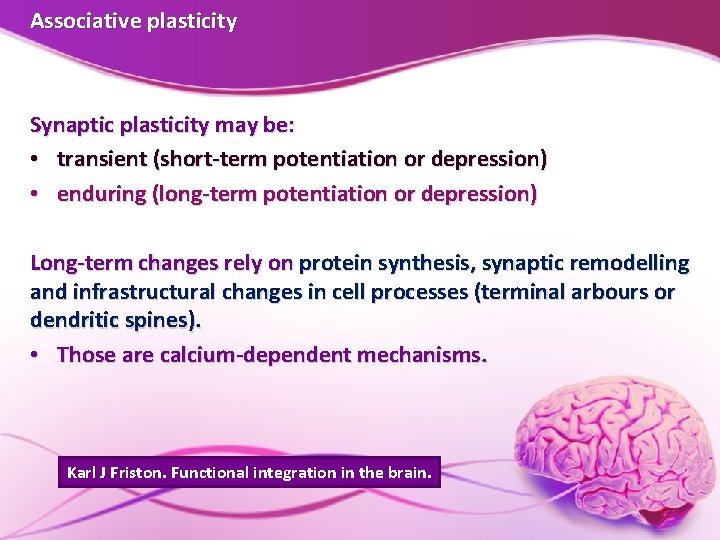 Associative plasticity

Synaptic plasticity may be:
• transient (short-term potentiation or depression)
• enduring (long-term potentiation or depression)

Long-term changes rely on protein synthesis, synaptic remodelling and infrastructural changes in cell processes (terminal arbours or dendritic spines).
• Those are calcium-dependent mechanisms.

Karl J Friston. Functional integration in the brain.